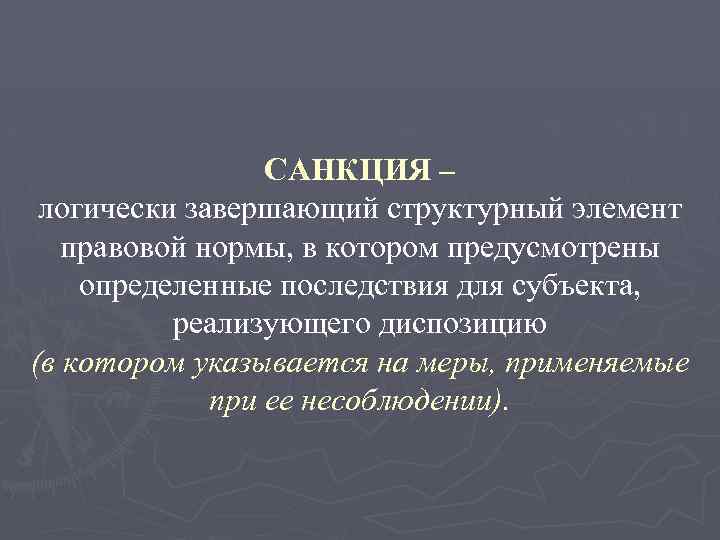 САНКЦИЯ – логически завершающий структурный элемент правовой нормы, в котором предусмотрены определенные последствия для субъекта, реализующего диспозицию (в котором указывается на меры, применяемые при ее несоблюдении).